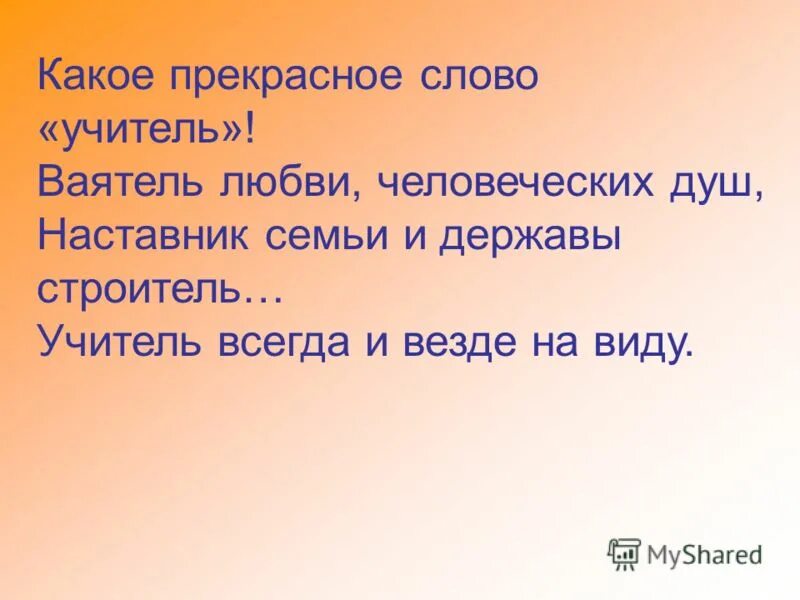 Какое прекрасное слово «учитель»!
Ваятель любви, человеческих душ,
Наставник семьи и державы строитель…
Учитель всегда и везде на виду.

MyShared